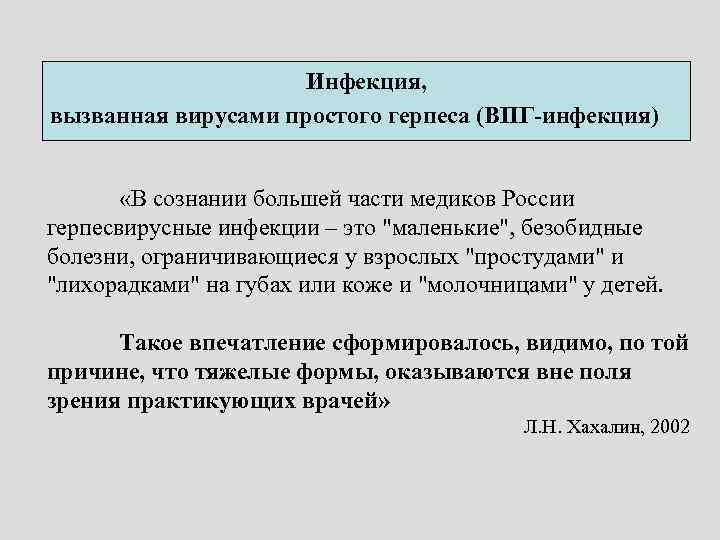 Инфекция,
вызванная вирусами простого герпеса (ВПГ-инфекция)

«В сознании большей части медиков России герпесвирусные инфекции – это "маленькие", безобидные болезни, ограничивающиеся у взрослых "простудами" и "лихорадками" на губах или коже и "молочницами" у детей.

Такое впечатление сформировалось, видимо, по той причине, что тяжелые формы, оказываются вне поля зрения практикующих врачей»

Л.Н. Хахалин, 2002